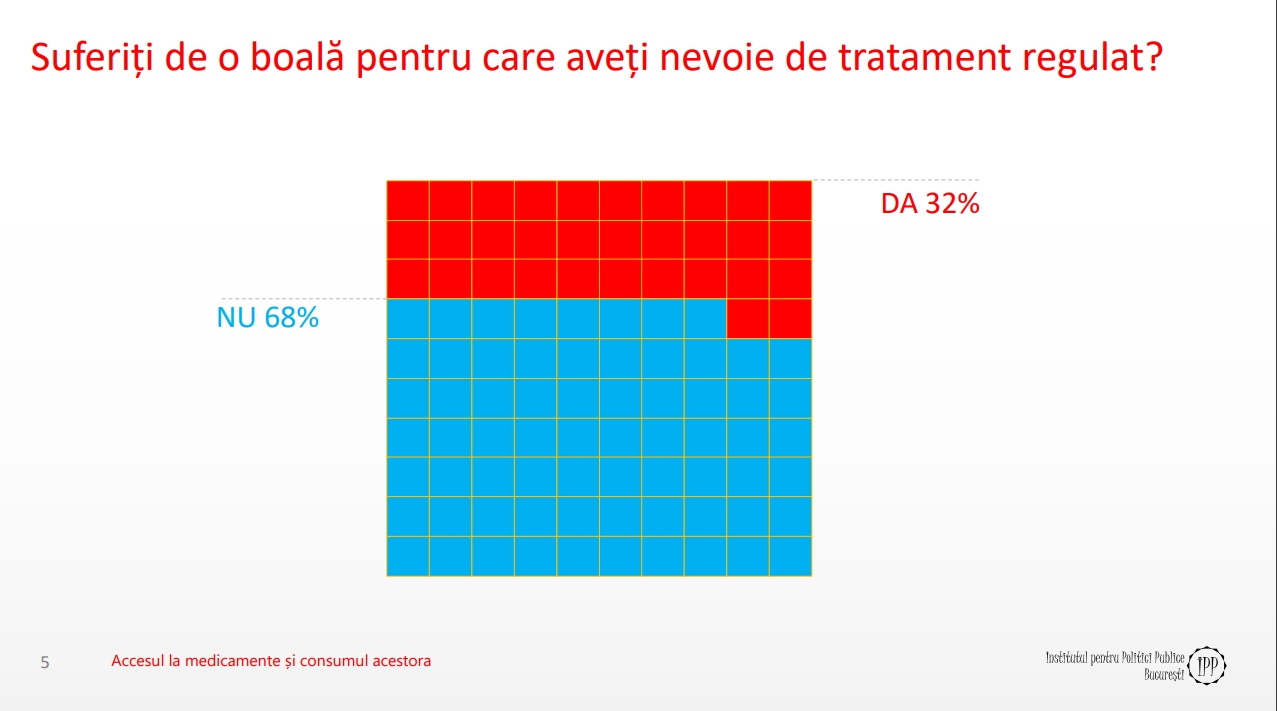 Suferiți de o boală pentru care aveți nevoie de tratament regulat?

DA 32%

NU 68%

5

Accesul la medicamente și consumul acestora

Institutul pentru Politici Publice București

IPP